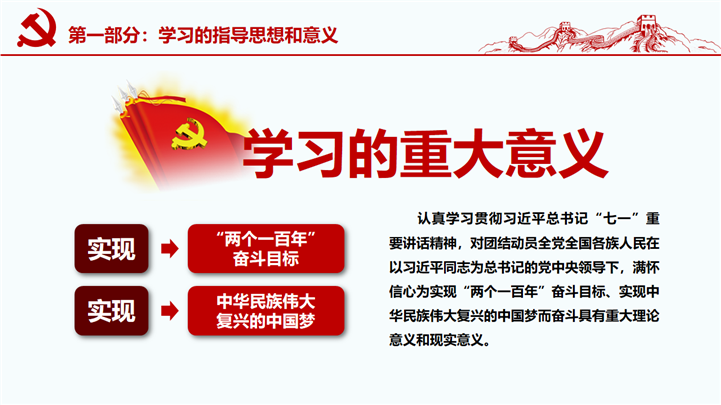 第一部分：学习的指导思想和意义

学习的重大意义

实现

“两个一百年”奋斗目标

实现

中华民族伟大复兴的中国梦

认真学习贯彻习近平总书记“七一”重要讲话精神，对团结动员全党全国各族人民在以习近平同志为总书记的党中央领导下，满怀信心为实现“两个一百年”奋斗目标、实现中华民族伟大复兴的中国梦而奋斗具有重大理论意义和现实意义。